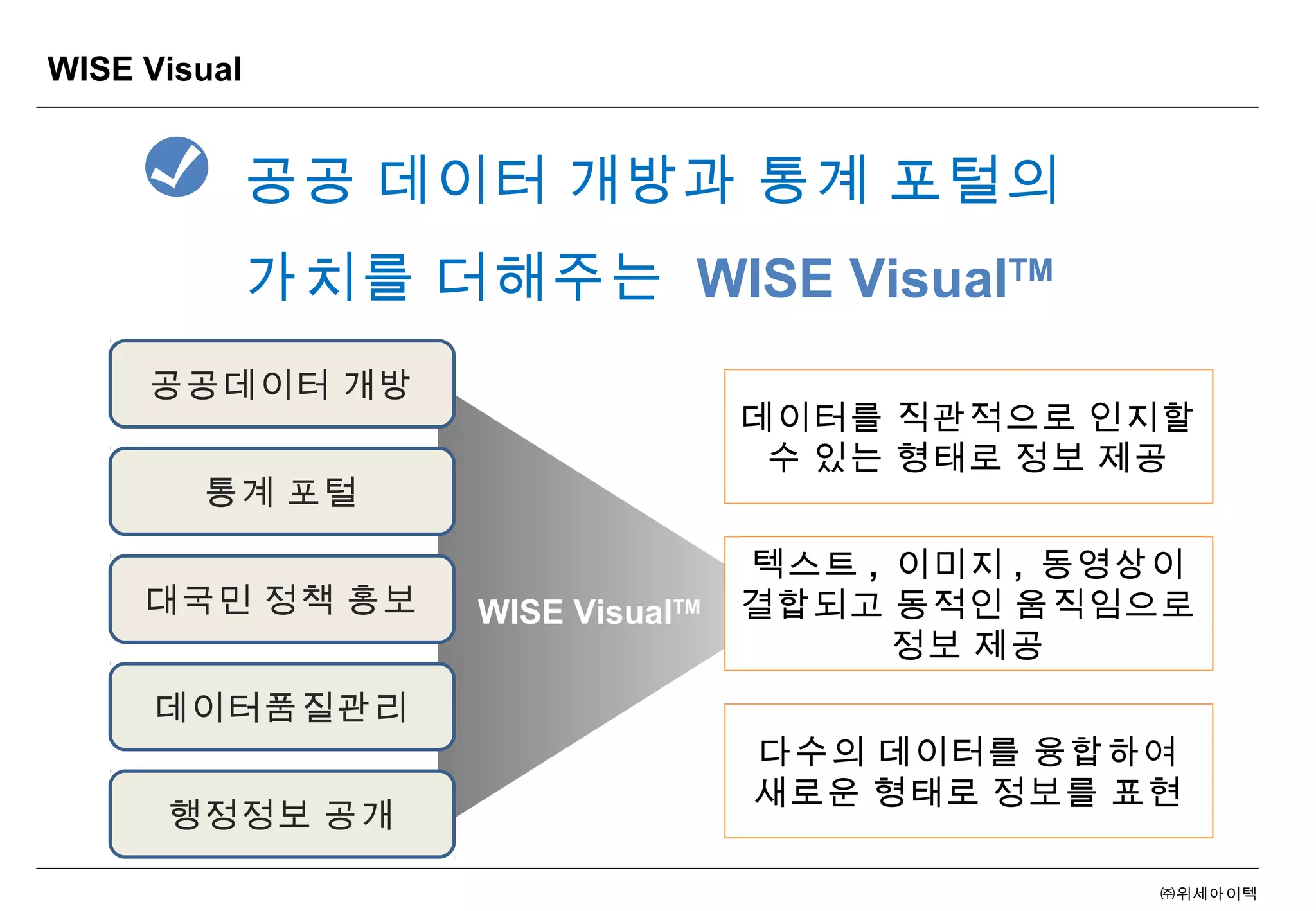 WISE Visual

공공 데이터 개방과 통계 포털의 가치를 더해주는 WISE Visual™

공공데이터 개방

통계 포털

대국민 정책 홍보

데이터품질관리

행정정보 공개

WISE Visual™

데이터를 직관적으로 인지할 수 있는 형태로 정보 제공

텍스트, 이미지, 동영상이 결합되고 동적인 움직임으로 정보 제공

다수의 데이터를 융합하여 새로운 형태로 정보를 표현

㈜위세아이텍